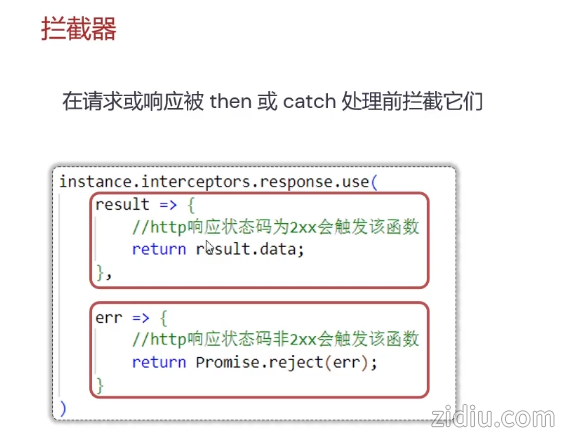 拦截器

在请求或响应被 then 或 catch 处理前拦截它们

instance.interceptors.response.use(
    result => {
        //http响应状态码为2xx会触发该函数
        return result.data;
    },

    err => {
        //http响应状态码非2xx会触发该函数
        return Promise.reject(err);
    }
)

zidiu.com